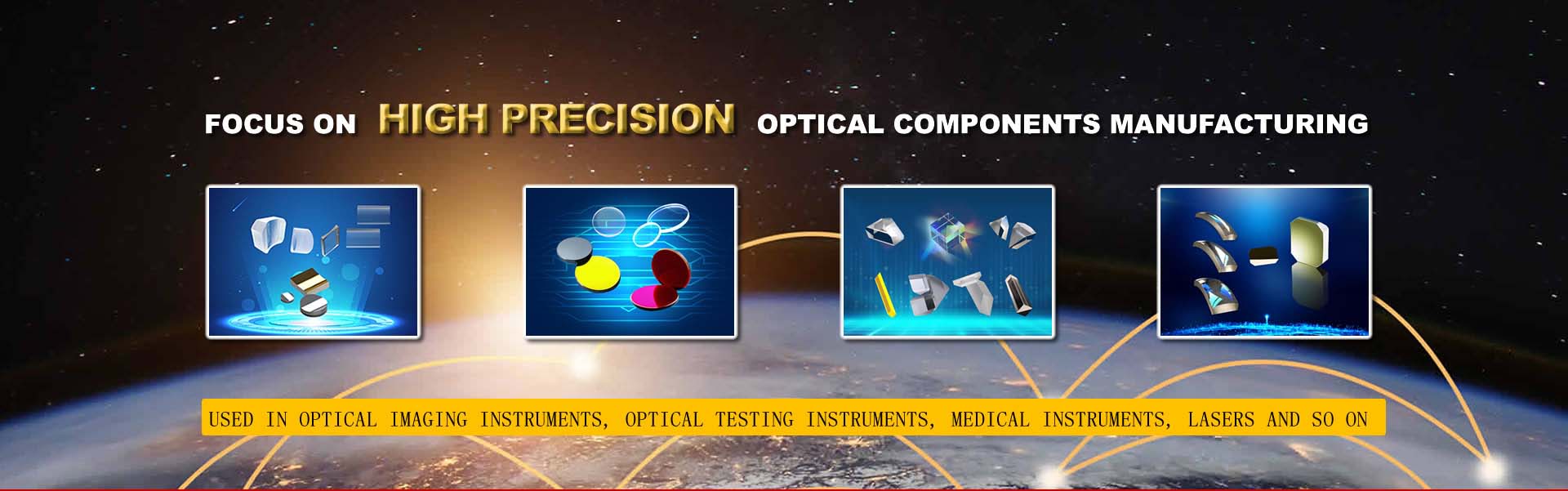 FOCUS ON HIGH PRECISION OPTICAL COMPONENTS MANUFACTURING

USED IN OPTICAL IMAGING INSTRUMENTS, OPTICAL TESTING INSTRUMENTS, MEDICAL INSTRUMENTS, LASERS AND SO ON